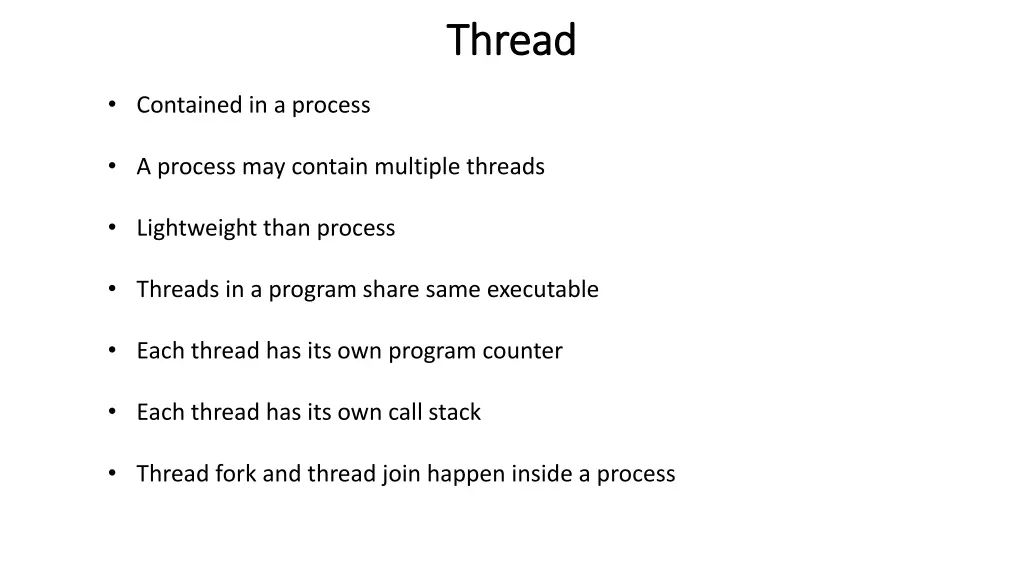 Thread

• Contained in a process

• A process may contain multiple threads

• Lightweight than process

• Threads in a program share same executable

• Each thread has its own program counter

• Each thread has its own call stack

• Thread fork and thread join happen inside a process